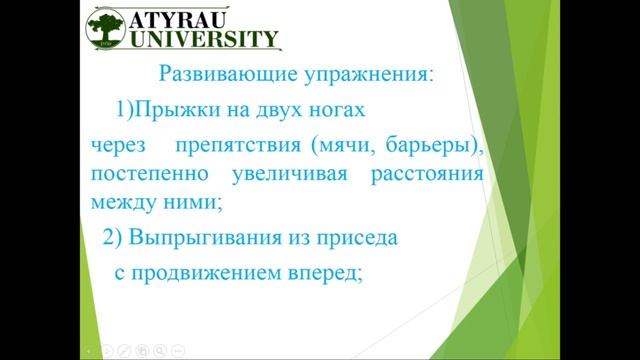 ATYRAU UNIVERSITY

Развивающие упражнения:

1)Прыжки на двух ногах

через препятствия (мячи, барьеры), постепенно увеличивая расстояния между ними;

2) Выпрыгивания из приседа

с продвижением вперед;